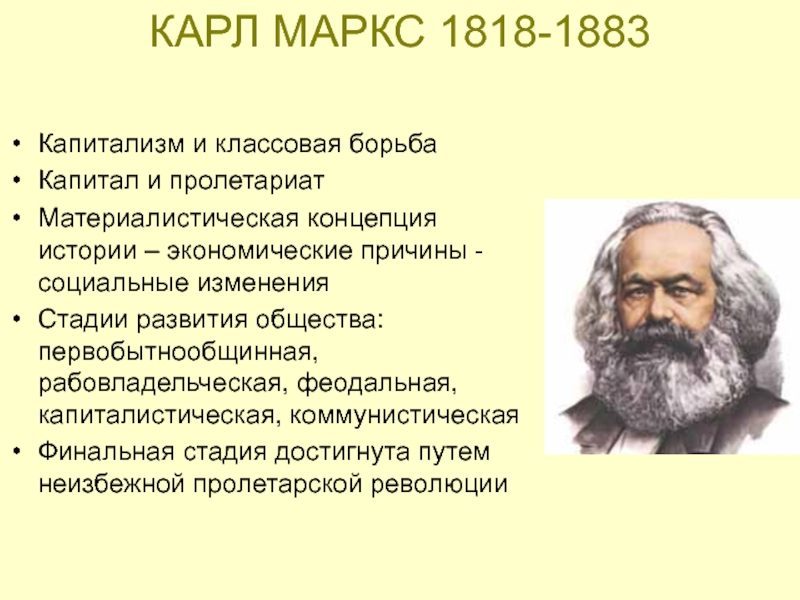 КАРЛ МАРКС 1818-1883

• Капитализм и классовая борьба
• Капитал и пролетариат
• Материалистическая концепция истории – экономические причины - социальные изменения
• Стадии развития общества: первобытнообщинная, рабовладельческая, феодальная, капиталистическая, коммунистическая
• Финальная стадия достигнута путем неизбежной пролетарской революции